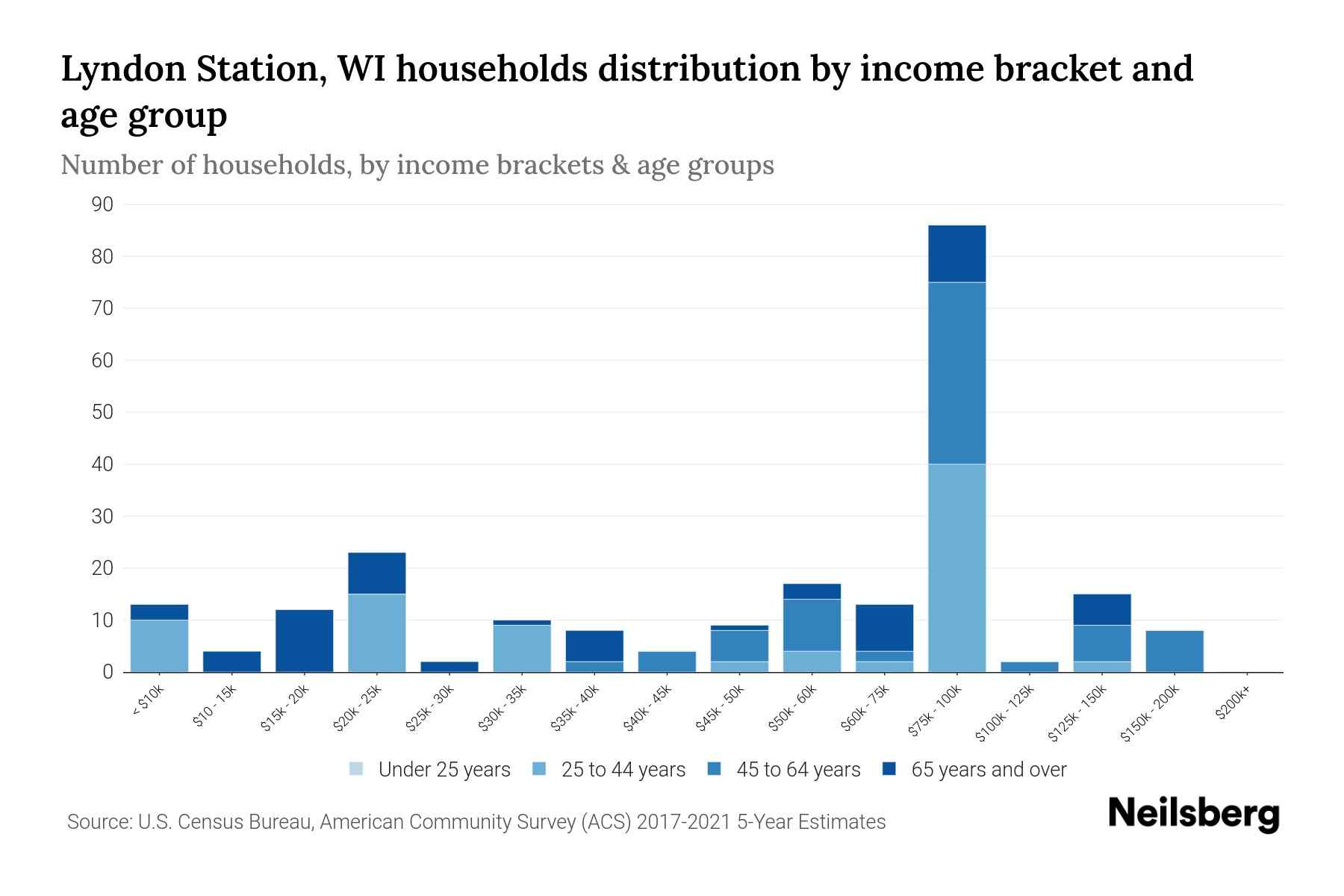 Lyndon Station, WI households distribution by income bracket and age group

Number of households, by income brackets & age groups

90
80
70
60
50
40
30
20
10
0

< $10k
$10 - 15k
$15k - 20k
$20k - 25k
$25k - 30k
$30k - 35k
$35k - 40k
$40k - 45k
$45k - 50k
$50k - 60k
$60k - 75k
$75k - 100k
$100k - 125k
$125k - 150k
$150k - 200k
$200k+

Under 25 years
25 to 44 years
45 to 64 years
65 years and over

Source: U.S. Census Bureau, American Community Survey (ACS) 2017-2021 5-Year Estimates

Neilsberg